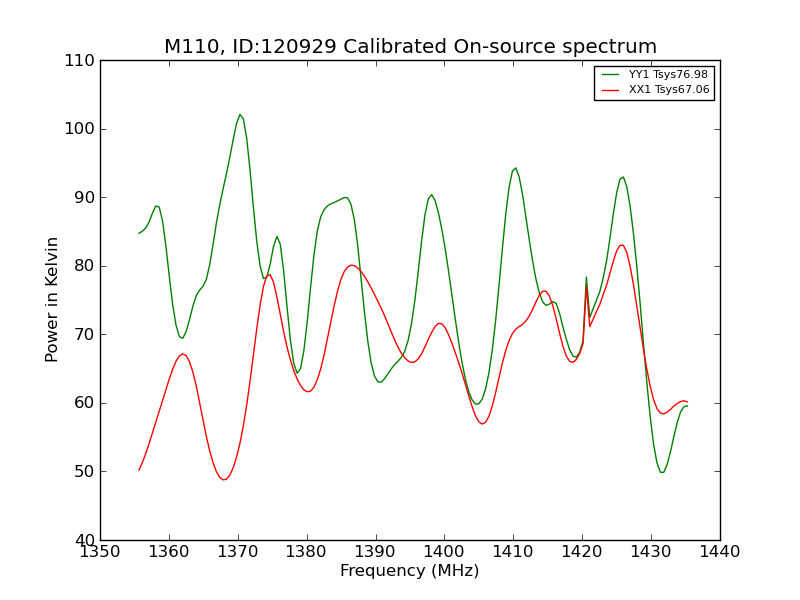 M110, ID:120929 Calibrated On-source spectrum

YY1 Tsys76.98
XX1 Tsys67.06

Power in Kelvin

110
100
90
80
70
60
50
40

1350 1360 1370 1380 1390 1400 1410 1420 1430 1440

Frequency (MHz)